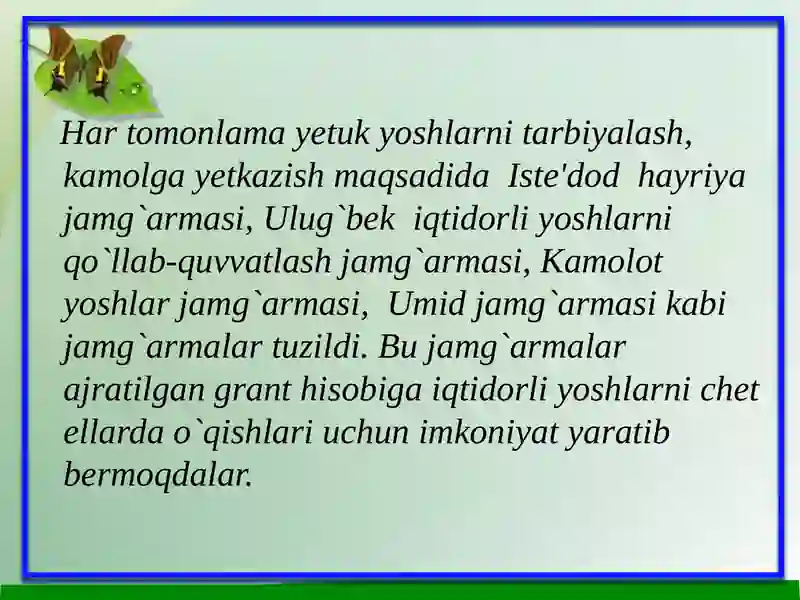 Har tomonlama yetuk yoshlarni tarbiyalash, kamolga yetkazish maqsadida Iste'dod hayriya jamg`armasi, Ulug`bek iqtidorli yoshlarni qo`llab-quvvatlash jamg`armasi, Kamolot yoshlar jamg`armasi, Umid jamg`armasi kabi jamg`armalar tuzildi. Bu jamg`armalar ajratilgan grant hisobiga iqtidorli yoshlarni chet ellarda o`qishlari uchun imkoniyat yaratib bermoqdalar.